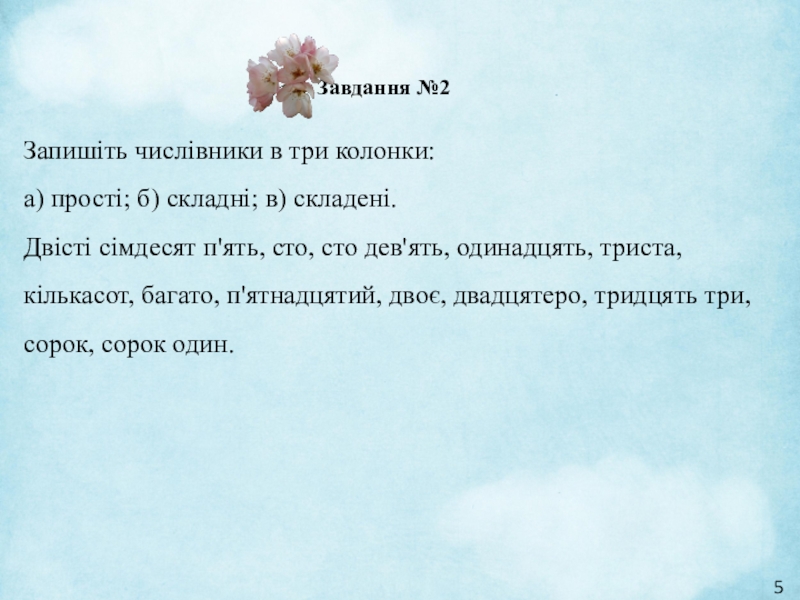 Завдання №2

Запишіть числівники в три колонки:

а) прості; б) складні; в) складені.

Двісті сімдесят п'ять, сто, сто дев'ять, одинадцять, триста, кількасот, багато, п'ятнадцятий, двоє, двадцятеро, тридцять три, сорок, сорок один.

5